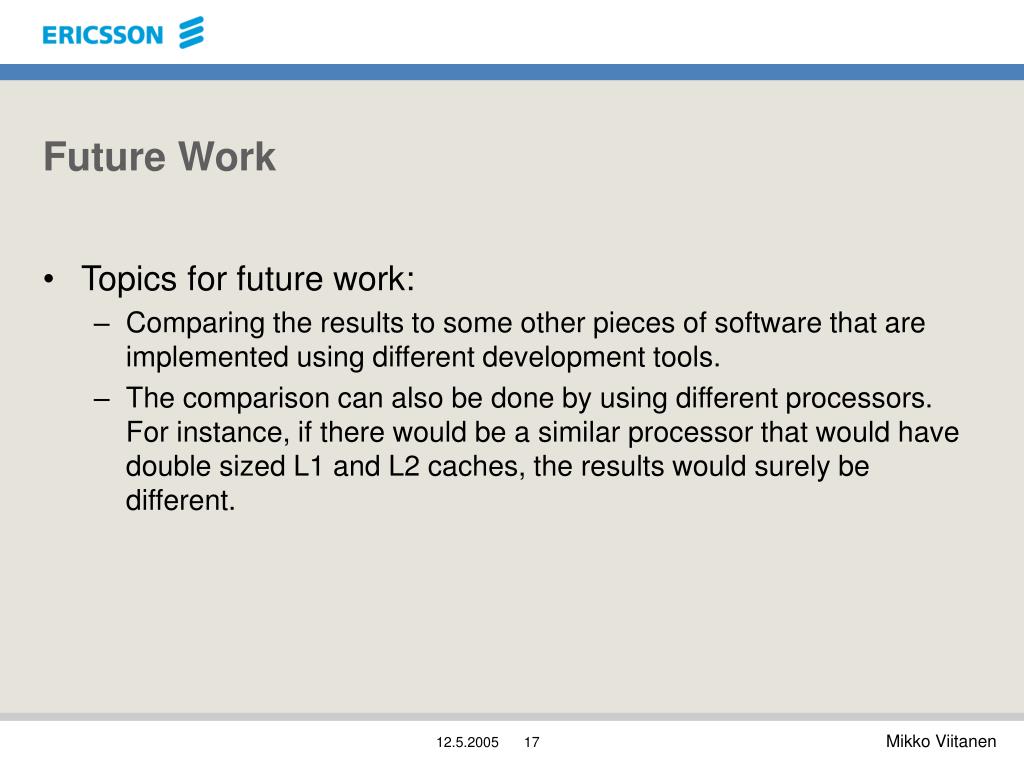 ERICSSON

Future Work

• Topics for future work:
– Comparing the results to some other pieces of software that are implemented using different development tools.
– The comparison can also be done by using different processors. For instance, if there would be a similar processor that would have double sized L1 and L2 caches, the results would surely be different.

12.5.2005 17 Mikko Viitanen